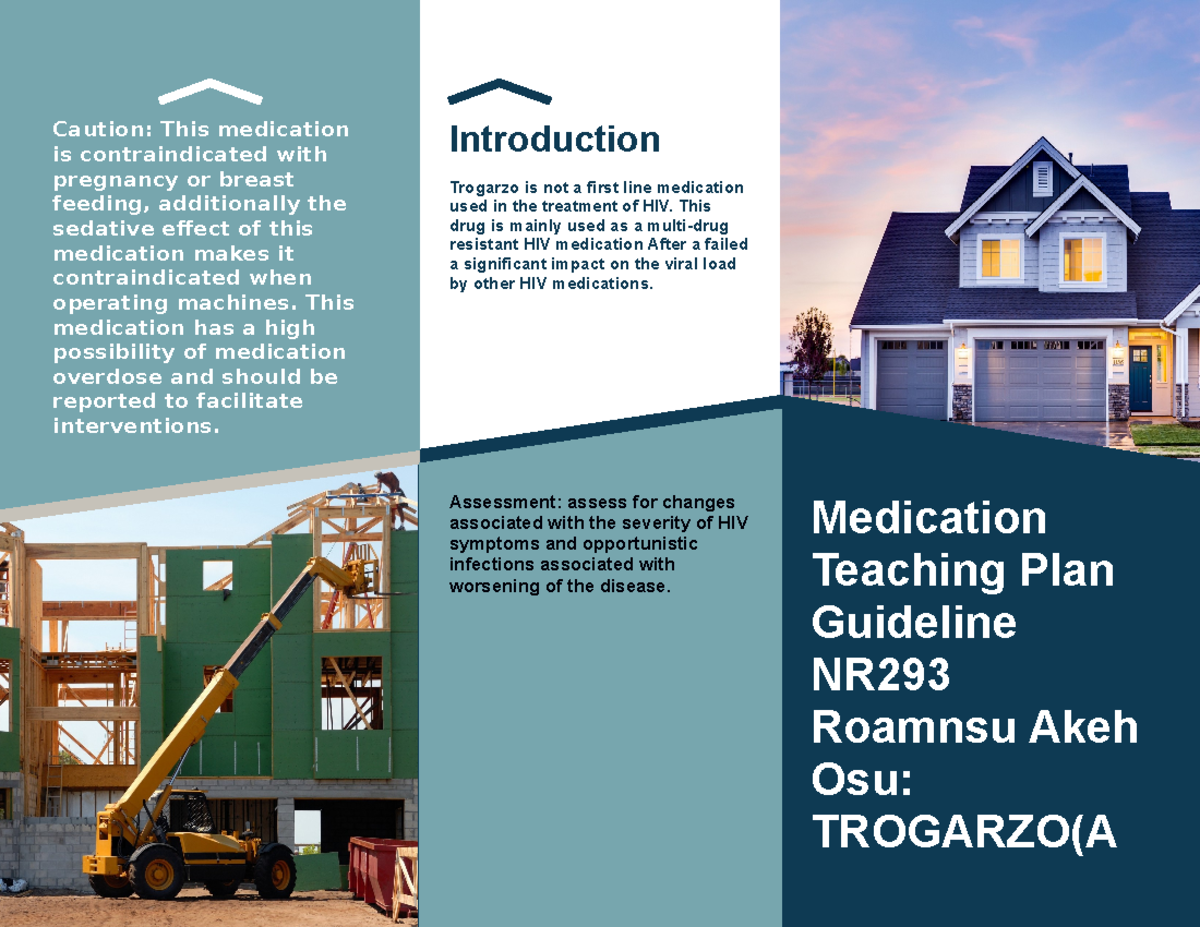 Caution: This medication is contraindicated with pregnancy or breast feeding, additionally the sedative effect of this medication makes it contraindicated when operating machines. This medication has a high possibility of medication overdose and should be reported to facilitate interventions.

Introduction

Trogarzo is not a first line medication used in the treatment of HIV. This drug is mainly used as a multi-drug resistant HIV medication After a failed a significant impact on the viral load by other HIV medications.

Assessment: assess for changes associated with the severity of HIV symptoms and opportunistic infections associated with worsening of the disease.

Medication Teaching Plan Guideline NR293 Roamnsu Akeh Osu: TROGARZO(A